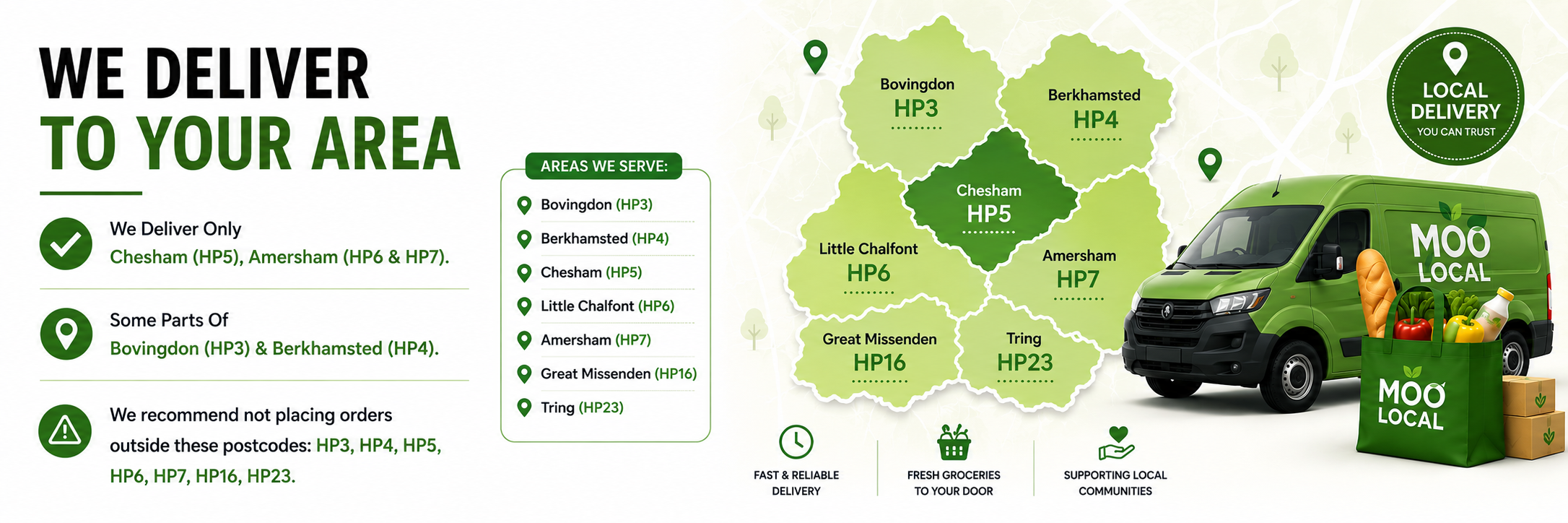 WE DELIVER
TO YOUR AREA

We Deliver Only
Chesham (HP5), Amersham (HP6 & HP7).

Some Parts Of
Bovingdon (HP3) & Berkhamsted (HP4).

We recommend not placing orders outside these postcodes: HP3, HP4, HP5, HP6, HP7, HP16, HP23.

AREAS WE SERVE:
Bovingdon (HP3)
Berkhamsted (HP4)
Chesham (HP5)
Little Chalfont (HP6)
Amersham (HP7)
Great Missenden (HP16)
Tring (HP23)

Bovingdon
HP3
Berkhamsted
HP4
Chesham
HP5
Little Chalfont
HP6
Amersham
HP7
Great Missenden
HP16
Tring
HP23

LOCAL DELIVERY
YOU CAN TRUST

MOO LOCAL
MOO LOCAL

FAST & RELIABLE DELIVERY
FRESH GROCERIES TO YOUR DOOR
SUPPORTING LOCAL COMMUNITIES